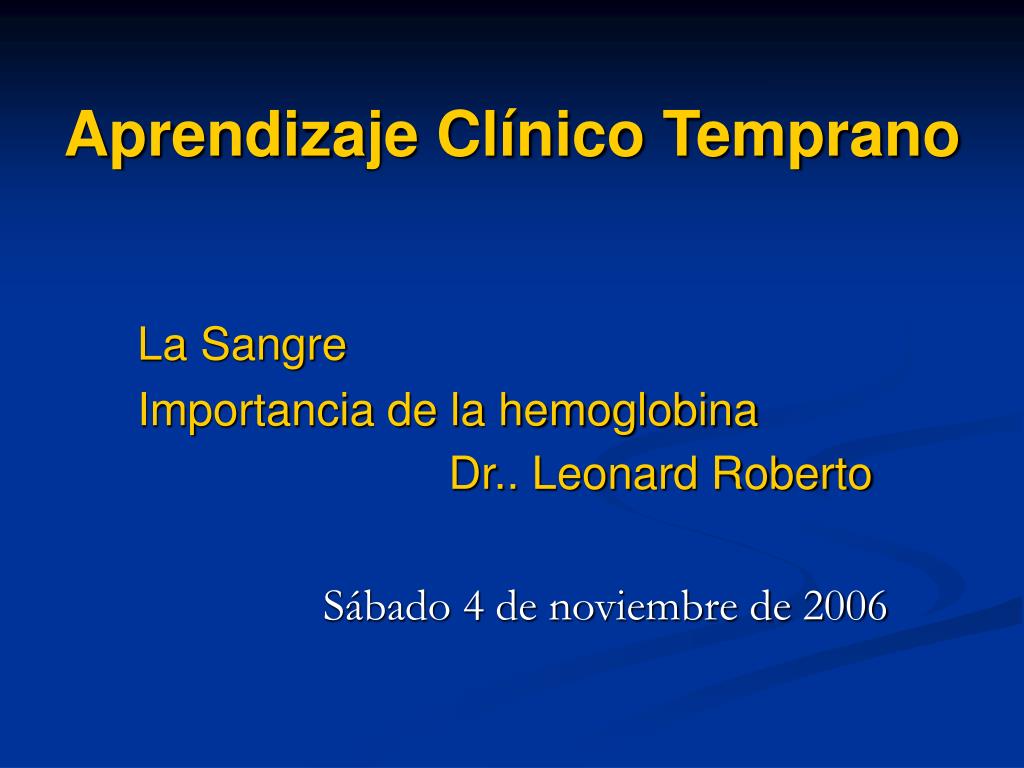 Aprendizaje Clínico Temprano

La Sangre
Importancia de la hemoglobina
Dr.. Leonard Roberto

Sábado 4 de noviembre de 2006